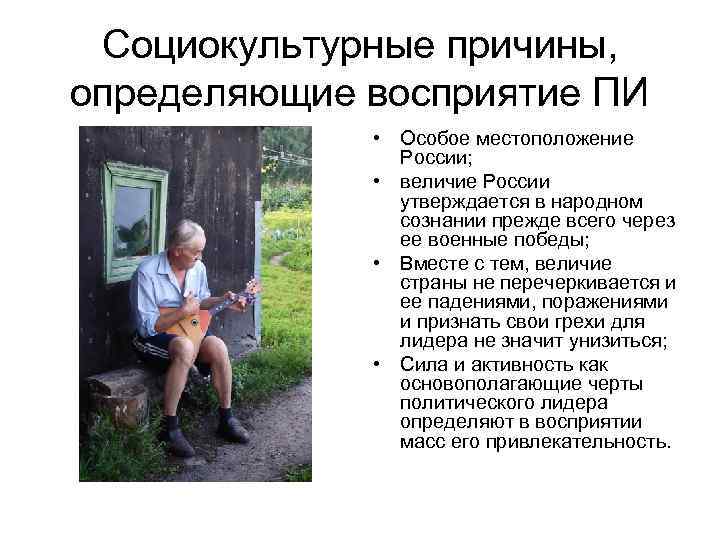 Социокультурные причины, определяющие восприятие ПИ

• Особое местоположение России;
• величие России утверждается в народном сознании прежде всего через ее военные победы;
• Вместе с тем, величие страны не перечеркивается и ее падениями, поражениями и признать свои грехи для лидера не значит унизиться;
• Сила и активность как основополагающие черты политического лидера определяют в восприятии масс его привлекательность.